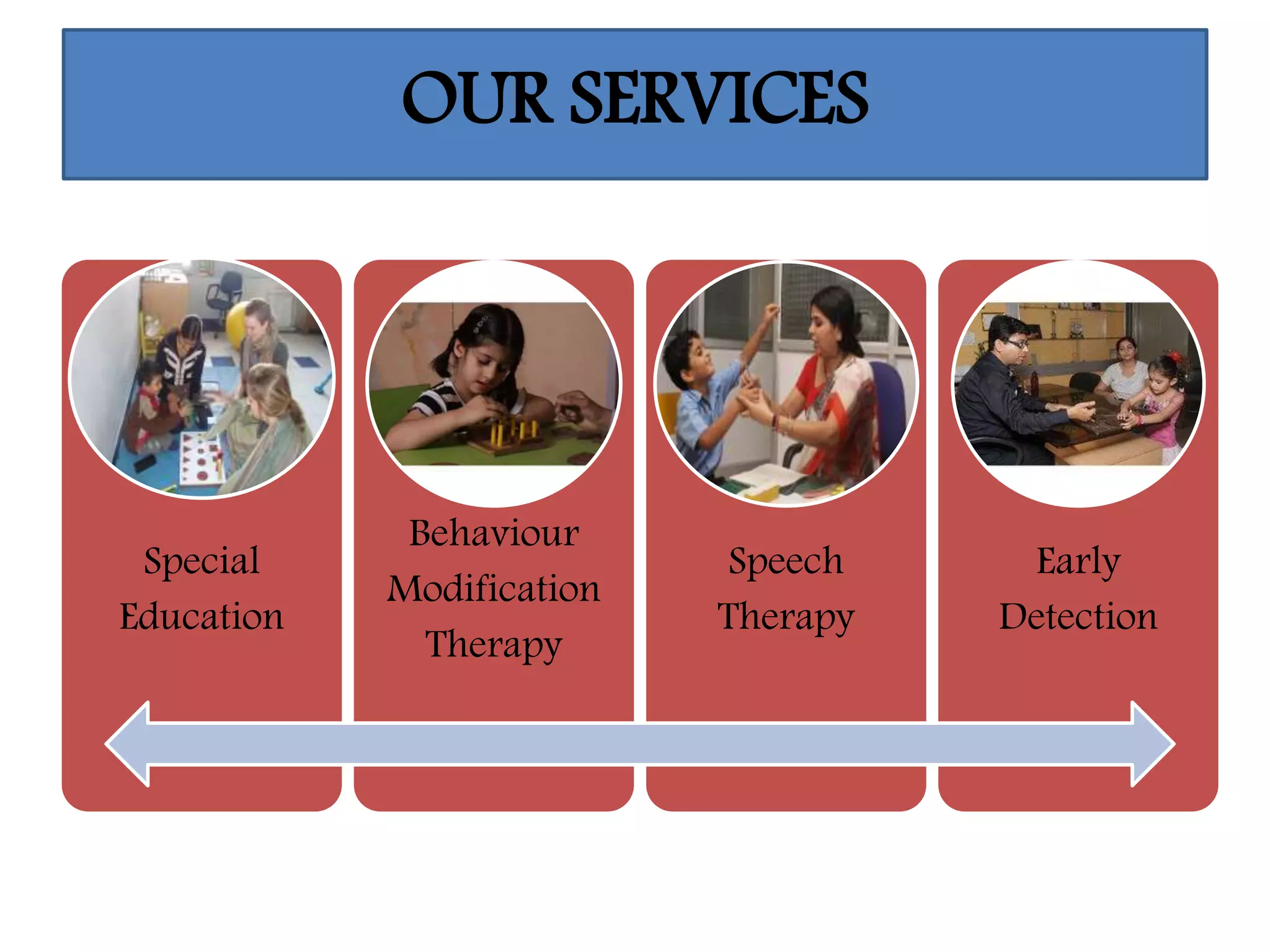 OUR SERVICES

Special Education

Behaviour Modification Therapy

Speech Therapy

Early Detection